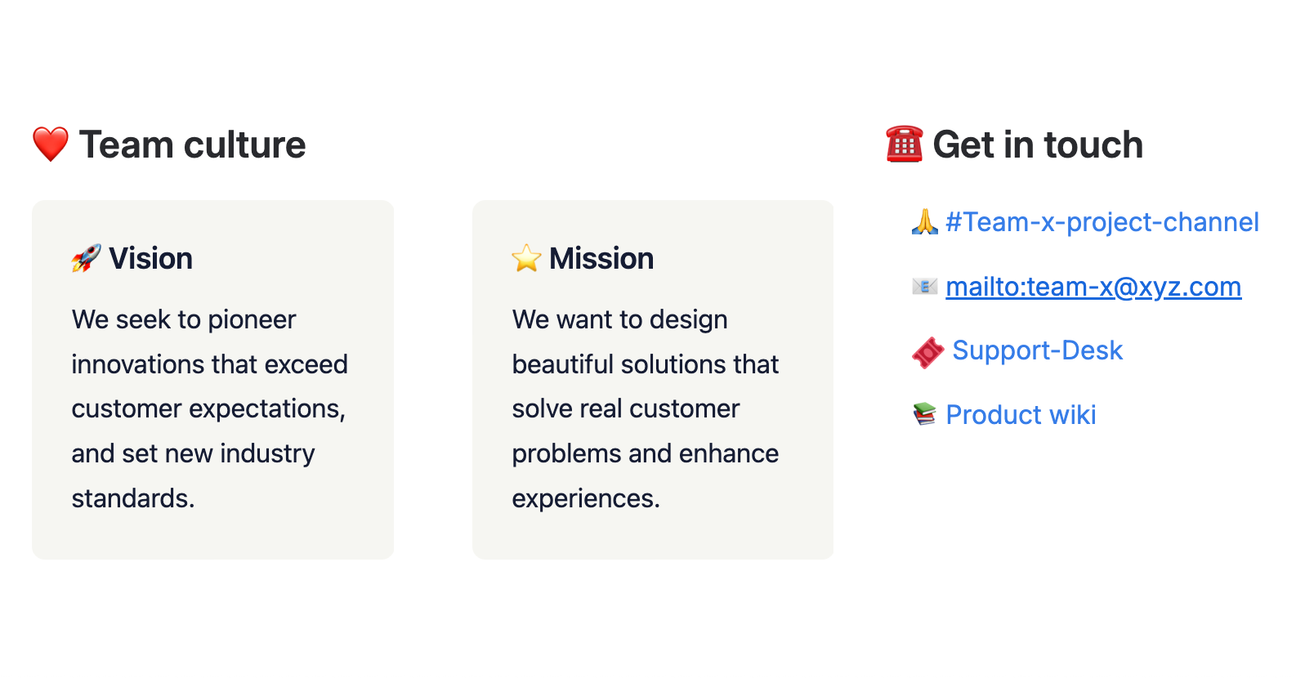 ❤️ Team culture

🚀 Vision

We seek to pioneer innovations that exceed customer expectations, and set new industry standards.

⭐ Mission

We want to design beautiful solutions that solve real customer problems and enhance experiences.

☎️ Get in touch

🙏 #Team-x-project-channel

📧 mailto:team-x@xyz.com

🎟️ Support-Desk

📚 Product wiki